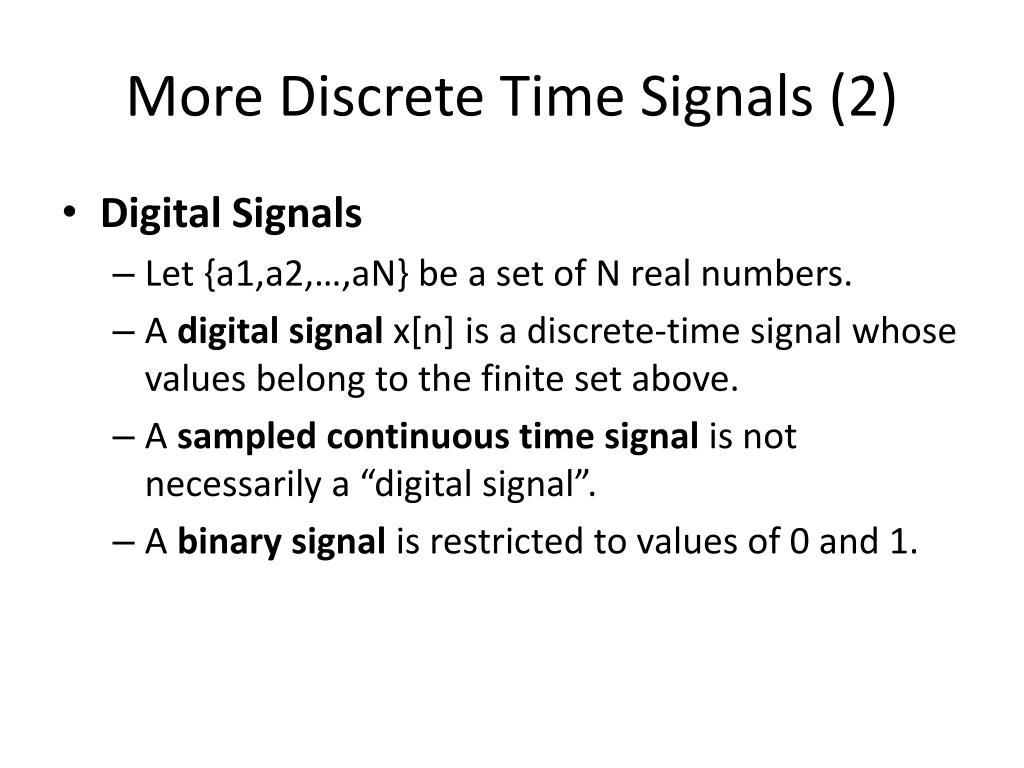 More Discrete Time Signals (2)

• Digital Signals
– Let {a1,a2,…,aN} be a set of N real numbers.
– A digital signal x[n] is a discrete-time signal whose values belong to the finite set above.
– A sampled continuous time signal is not necessarily a “digital signal”.
– A binary signal is restricted to values of 0 and 1.